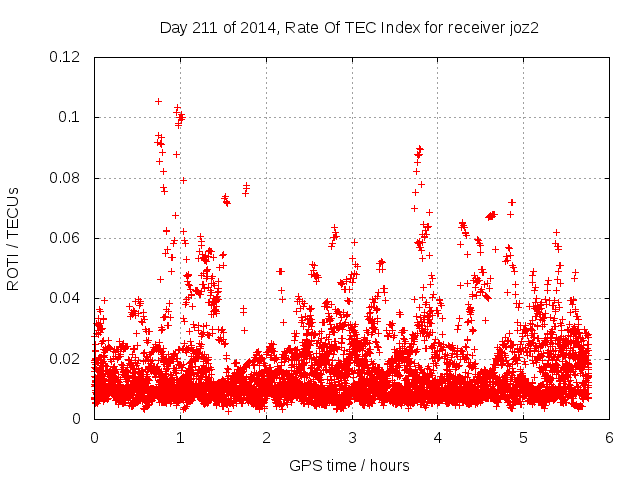 Day 211 of 2014, Rate Of TEC Index for receiver joz2

ROTI / TECUs

0.12
0.1
0.08
0.06
0.04
0.02
0

0
1
2
3
4
5
6

GPS time / hours